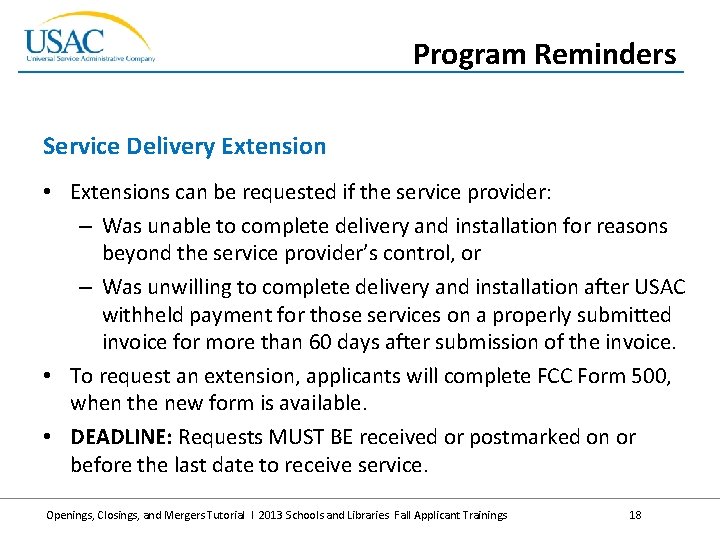 USAC
Universal Service Administrative Company

Program Reminders

Service Delivery Extension

• Extensions can be requested if the service provider:
– Was unable to complete delivery and installation for reasons beyond the service provider's control, or
– Was unwilling to complete delivery and installation after USAC withheld payment for those services on a properly submitted invoice for more than 60 days after submission of the invoice.
• To request an extension, applicants will complete FCC Form 500, when the new form is available.
• DEADLINE: Requests MUST BE received or postmarked on or before the last date to receive service.

Openings, Closings, and Mergers Tutorial I 2013 Schools and Libraries Fall Applicant Trainings 18